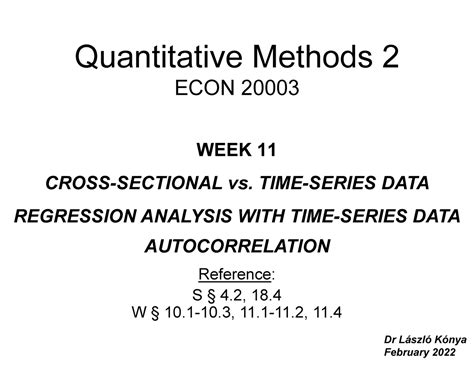 Quantitative Methods 2
ECON 20003

WEEK 11

CROSS-SECTIONAL vs. TIME-SERIES DATA

REGRESSION ANALYSIS WITH TIME-SERIES DATA

AUTOCORRELATION

Reference:
S § 4.2, 18.4
W § 10.1-10.3, 11.1-11.2, 11.4

Dr László Kónya
February 2022